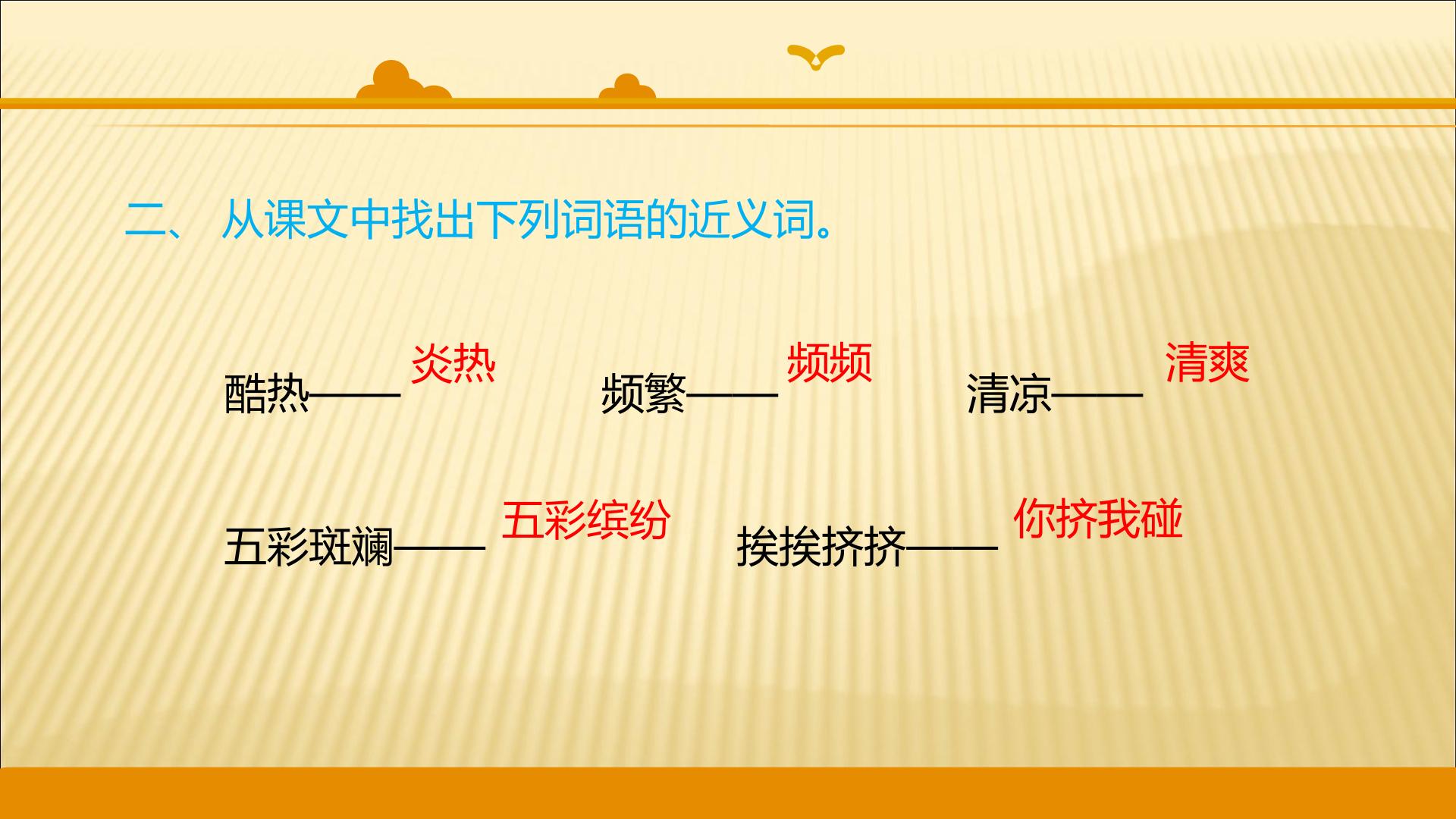 二、从课文中找出下列词语的近义词。

酷热——炎热 频繁——频频 清凉——清爽

五彩斑斓——五彩缤纷 挨挨挤挤——你挤我碰